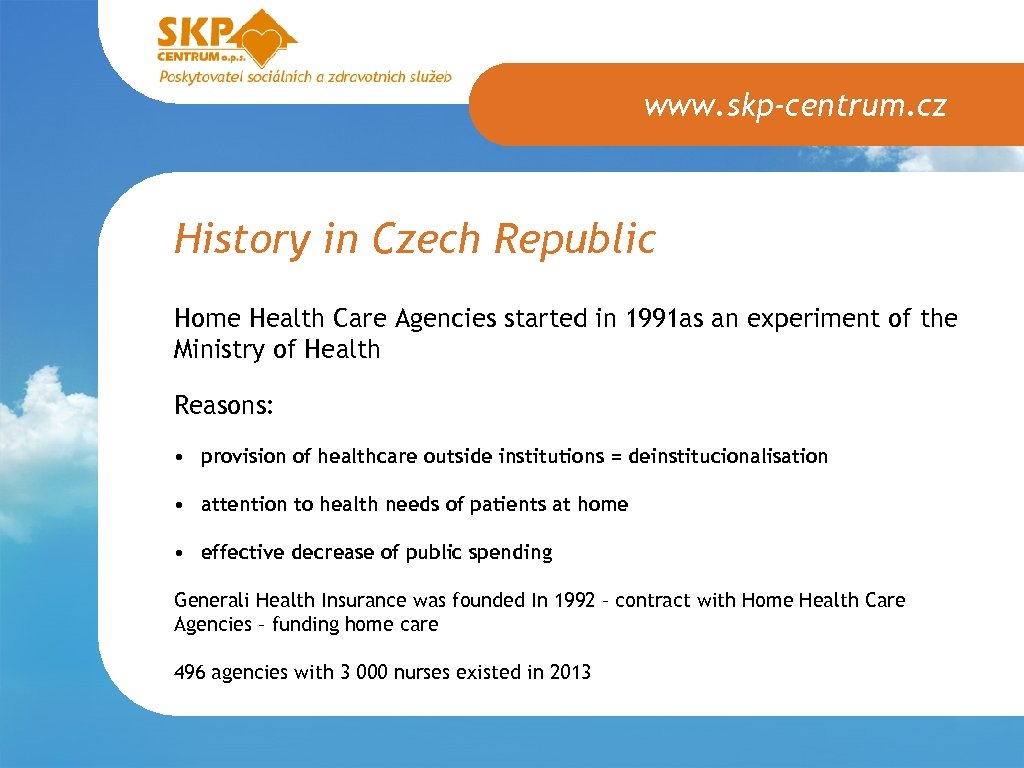 SKP CENTRUM o.p.s.
Poskytovatel sociálních a zdravotních služeb

www.skp-centrum.cz

History in Czech Republic

Home Health Care Agencies started in 1991as an experiment of the Ministry of Health

Reasons:

• provision of healthcare outside institutions = deinstitucionalisation

• attention to health needs of patients at home

• effective decrease of public spending

Generali Health Insurance was founded In 1992 – contract with Home Health Care Agencies – funding home care

496 agencies with 3 000 nurses existed in 2013